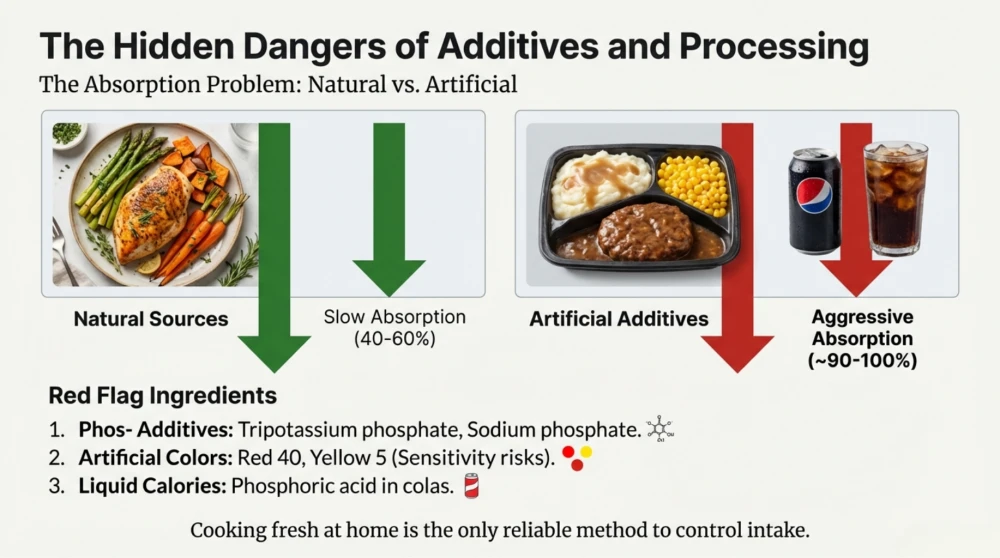 The Hidden Dangers of Additives and Processing

The Absorption Problem: Natural vs. Artificial

Natural Sources

Slow Absorption (40-60%)

Artificial Additives

Aggressive Absorption (~90-100%)

Red Flag Ingredients

1. Phos- Additives: Tripotassium phosphate, Sodium phosphate.
2. Artificial Colors: Red 40, Yellow 5 (Sensitivity risks).
3. Liquid Calories: Phosphoric acid in colas.

Cooking fresh at home is the only reliable method to control intake.